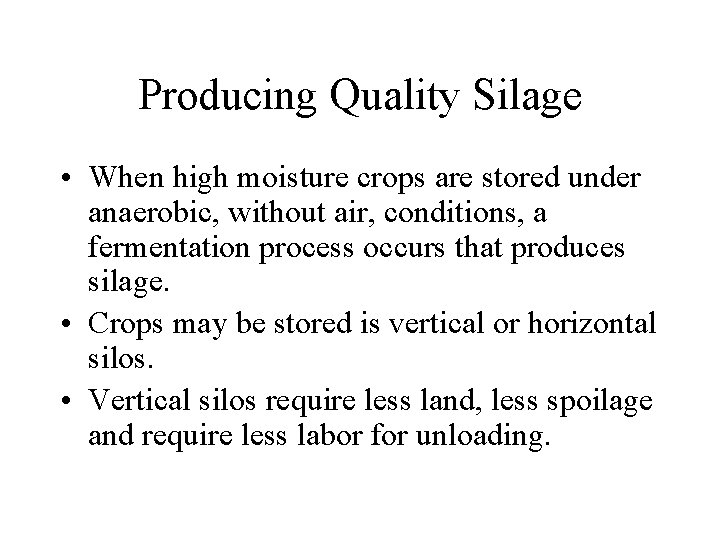 Producing Quality Silage

• When high moisture crops are stored under anaerobic, without air, conditions, a fermentation process occurs that produces silage.
• Crops may be stored is vertical or horizontal silos.
• Vertical silos require less land, less spoilage and require less labor for unloading.